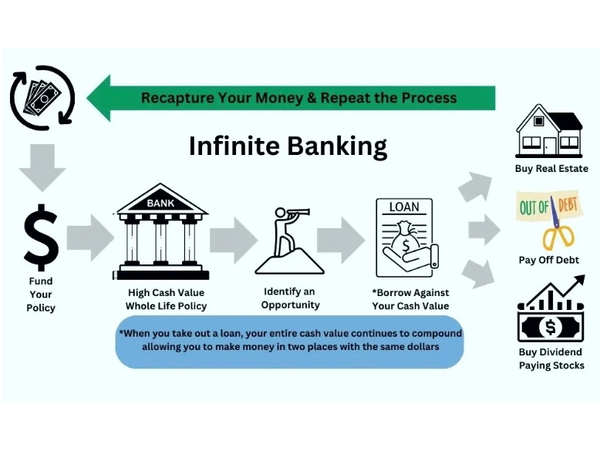 Recapture Your Money & Repeat the Process

Infinite Banking

$

Fund Your Policy

BANK

High Cash Value Whole Life Policy

Identify an Opportunity

LOAN

$

*Borrow Against Your Cash Value

Buy Real Estate

OUT OF DEBT

Pay Off Debt

$

Buy Dividend Paying Stocks

*When you take out a loan, your entire cash value continues to compound allowing you to make money in two places with the same dollars